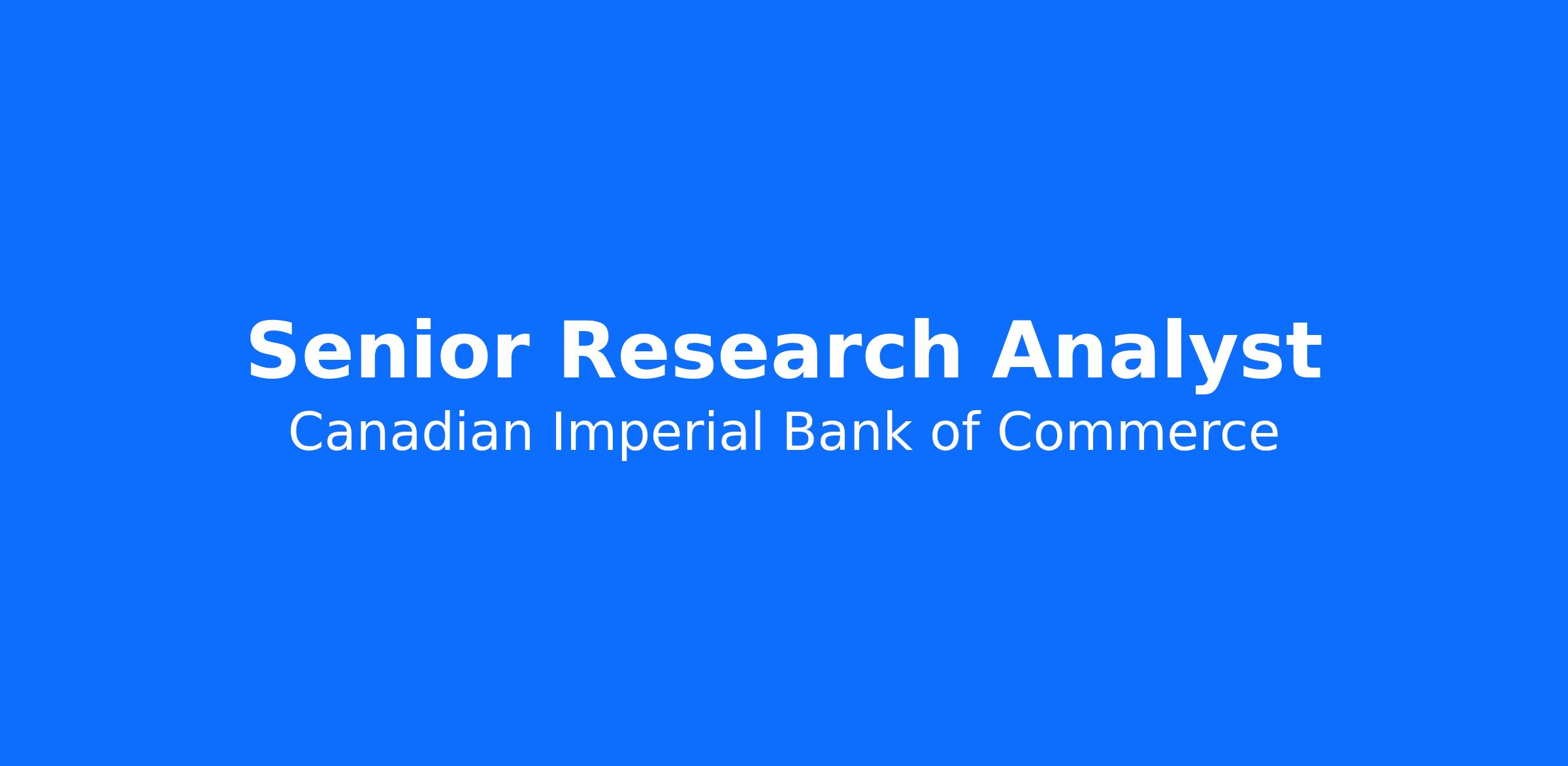 Senior Research Analyst

Canadian Imperial Bank of Commerce